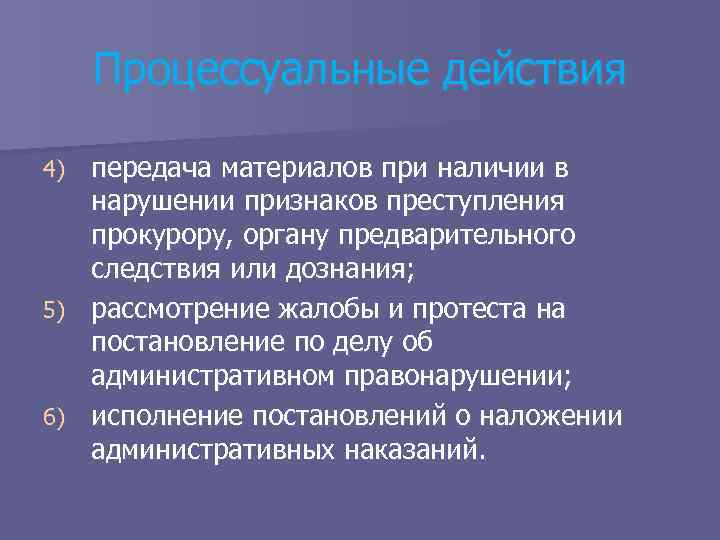 Процессуальные действия

4) передача материалов при наличии в нарушении признаков преступления прокурору, органу предварительного следствия или дознания;

5) рассмотрение жалобы и протеста на постановление по делу об административном правонарушении;

6) исполнение постановлений о наложении административных наказаний.